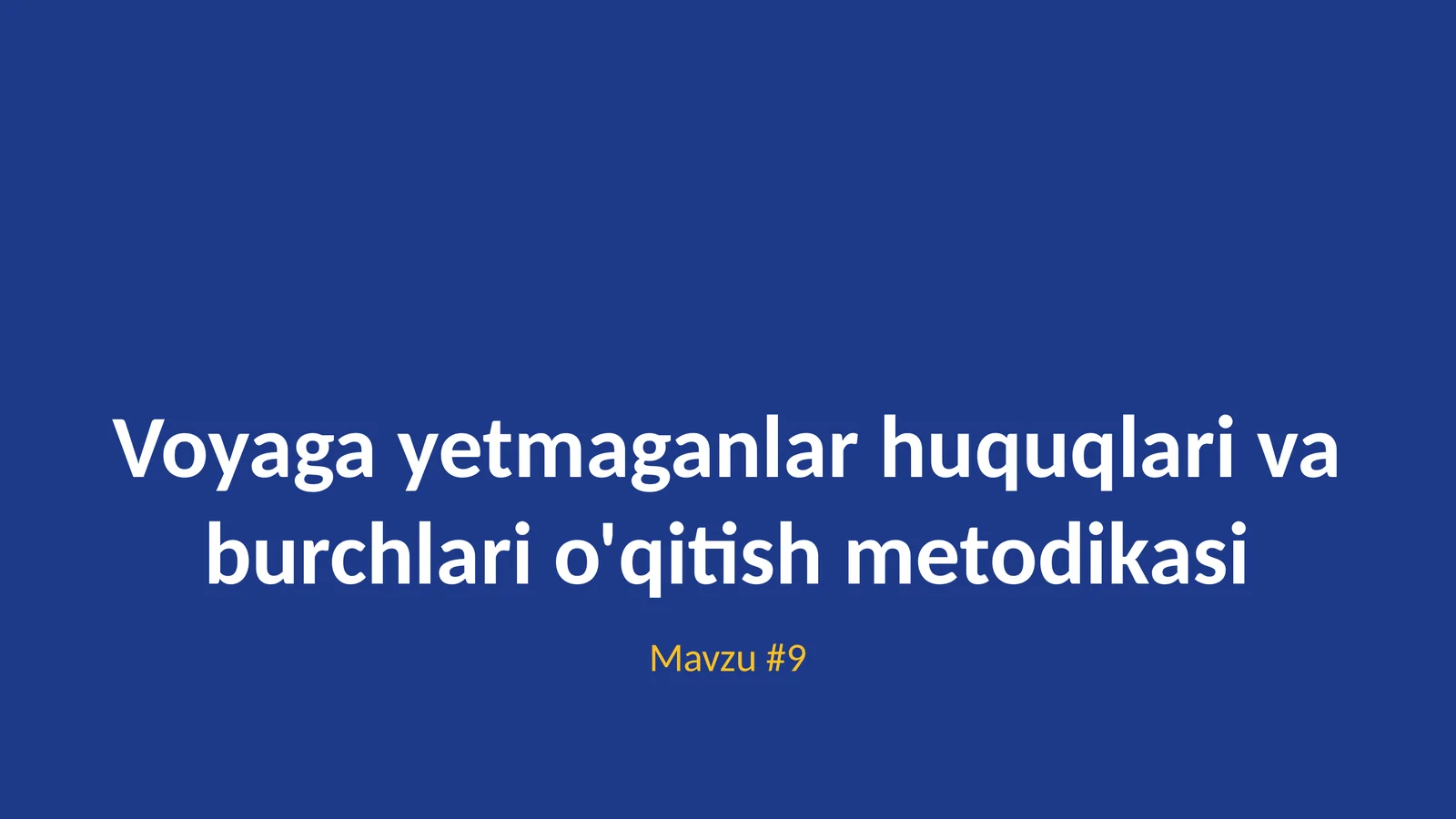 Voyaga yetmaganlar huquqlari va burchlari o'qitish metodikasi

Mavzu #9